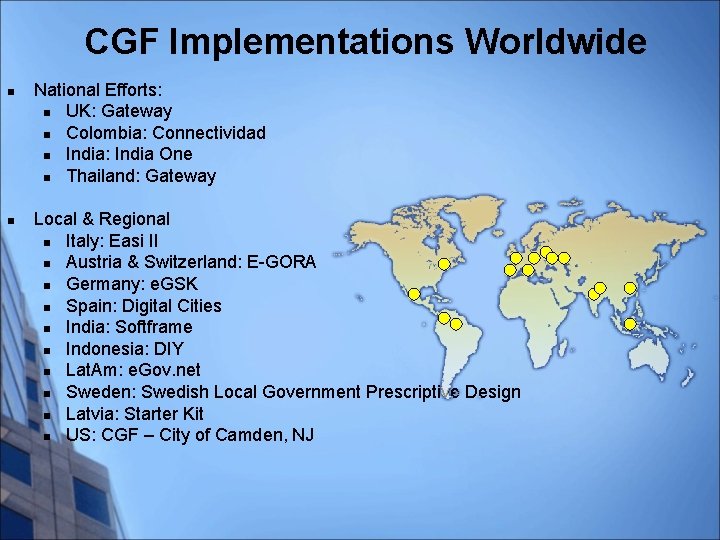 CGF Implementations Worldwide

- National Efforts:
  - UK: Gateway
  - Colombia: Connectividad
  - India: India One
  - Thailand: Gateway

- Local & Regional
  - Italy: Easi II
  - Austria & Switzerland: E-GORA
  - Germany: eGSK
  - Spain: Digital Cities
  - India: Softframe
  - Indonesia: DIY
  - LatAm: eGov.net
  - Sweden: Swedish Local Government Prescriptive Design
  - Latvia: Starter Kit
  - US: CGF – City of Camden, NJ